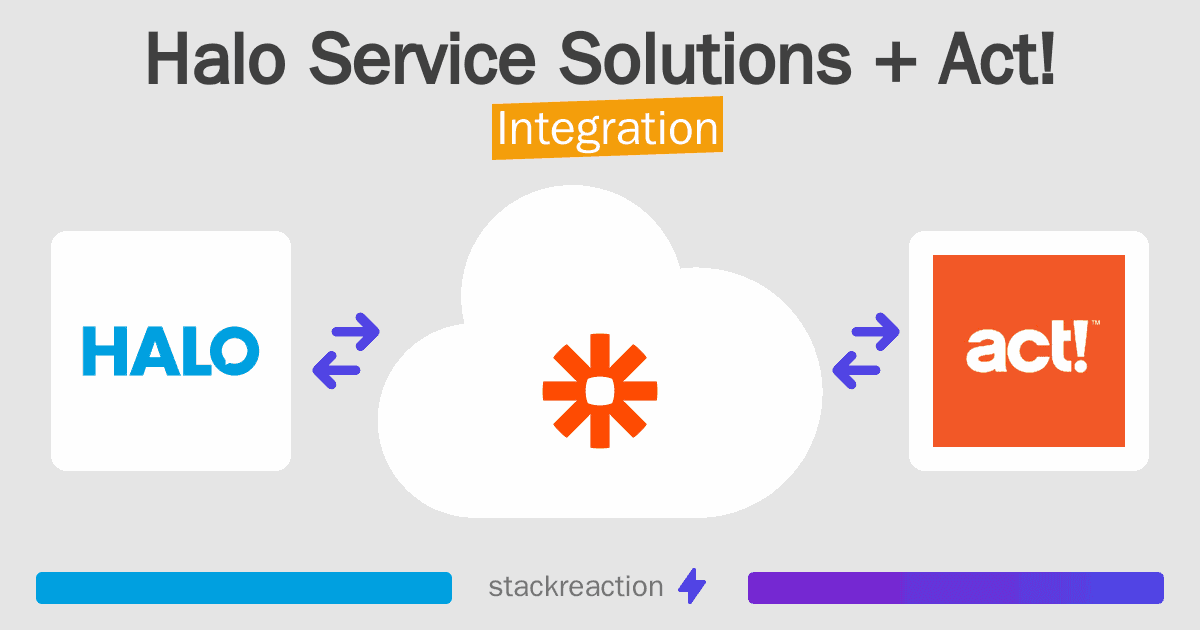 Halo Service Solutions + Act!
Integration

HALO

act!™

stackreaction